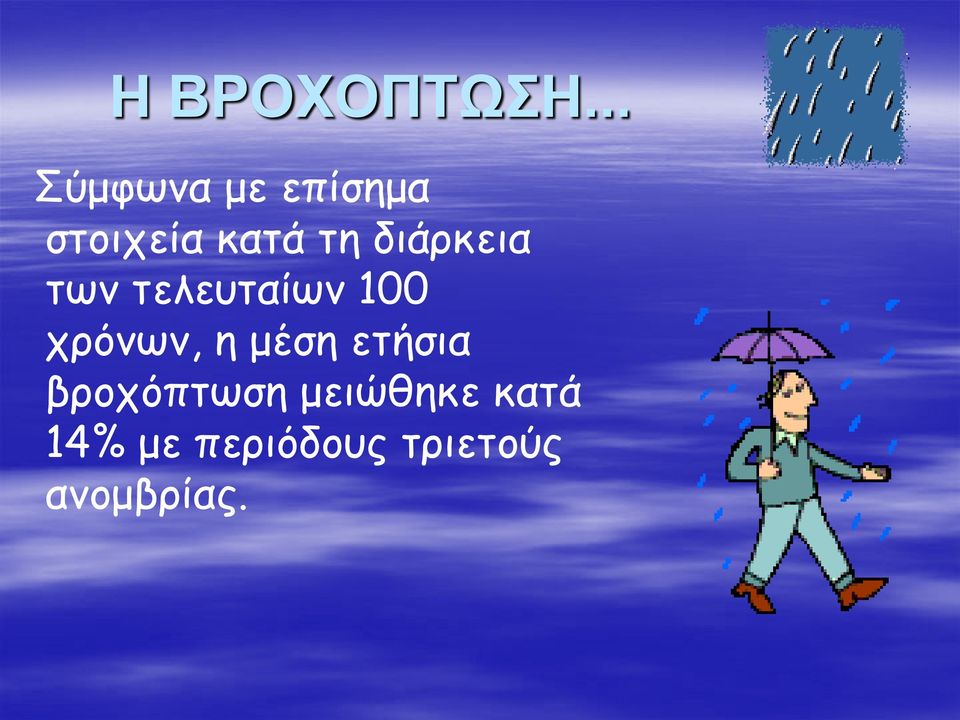 Η ΒΡΟΧΟΠΤΩΣΗ…

Σύμφωνα με επίσημα στοιχεία κατά τη διάρκεια των τελευταίων 100 χρόνων, η μέση ετήσια βροχόπτωση μειώθηκε κατά 14% με περιόδους τριετούς ανομβρίας.